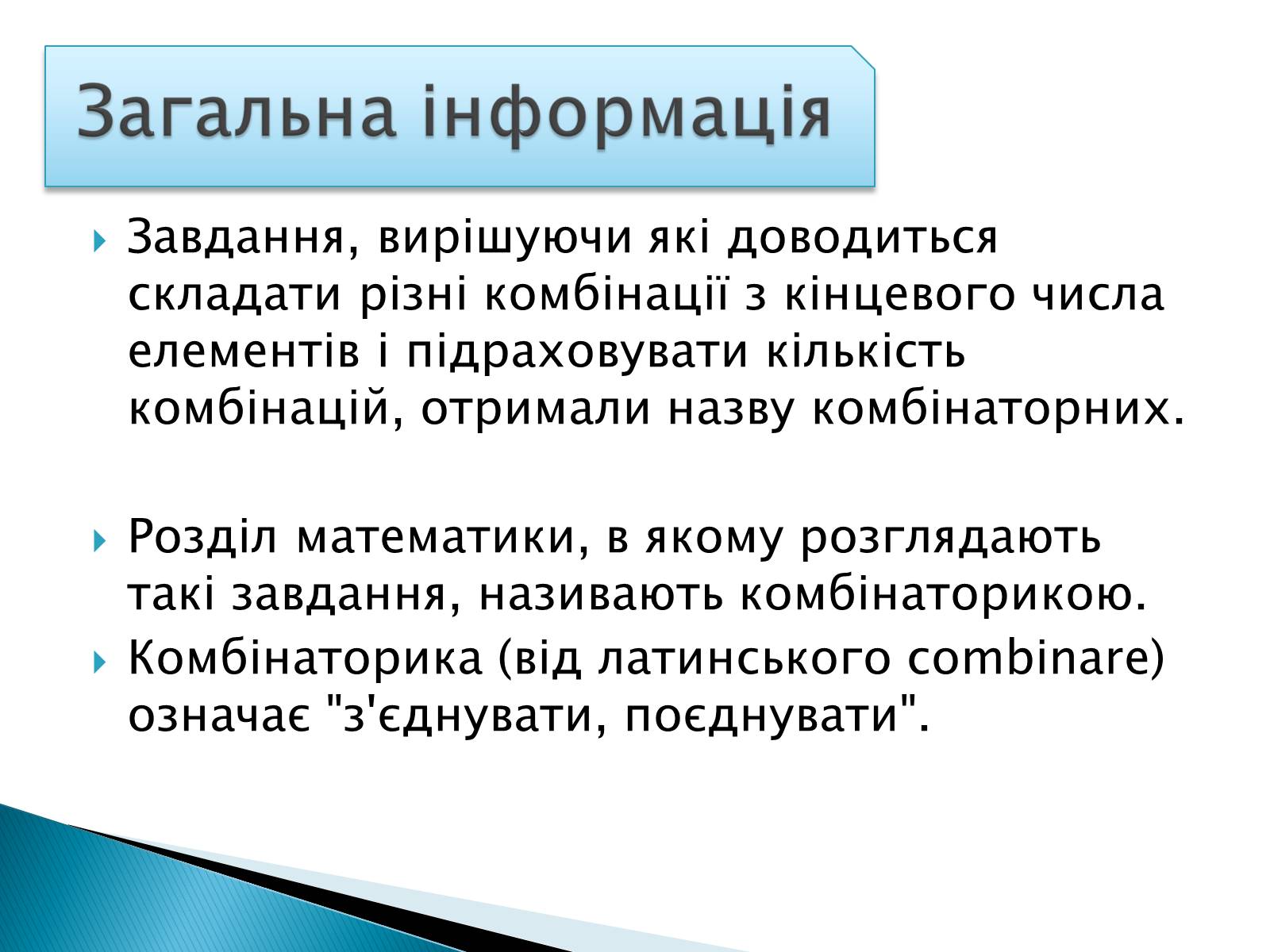 Загальна інформація

Завдання, вирішуючи які доводиться складати різні комбінації з кінцевого числа елементів і підраховувати кількість комбінацій, отримали назву комбінаторних.

Розділ математики, в якому розглядають такі завдання, називають комбінаторикою.

Комбінаторика (від латинського combinare) означає "з'єднувати, поєднувати".